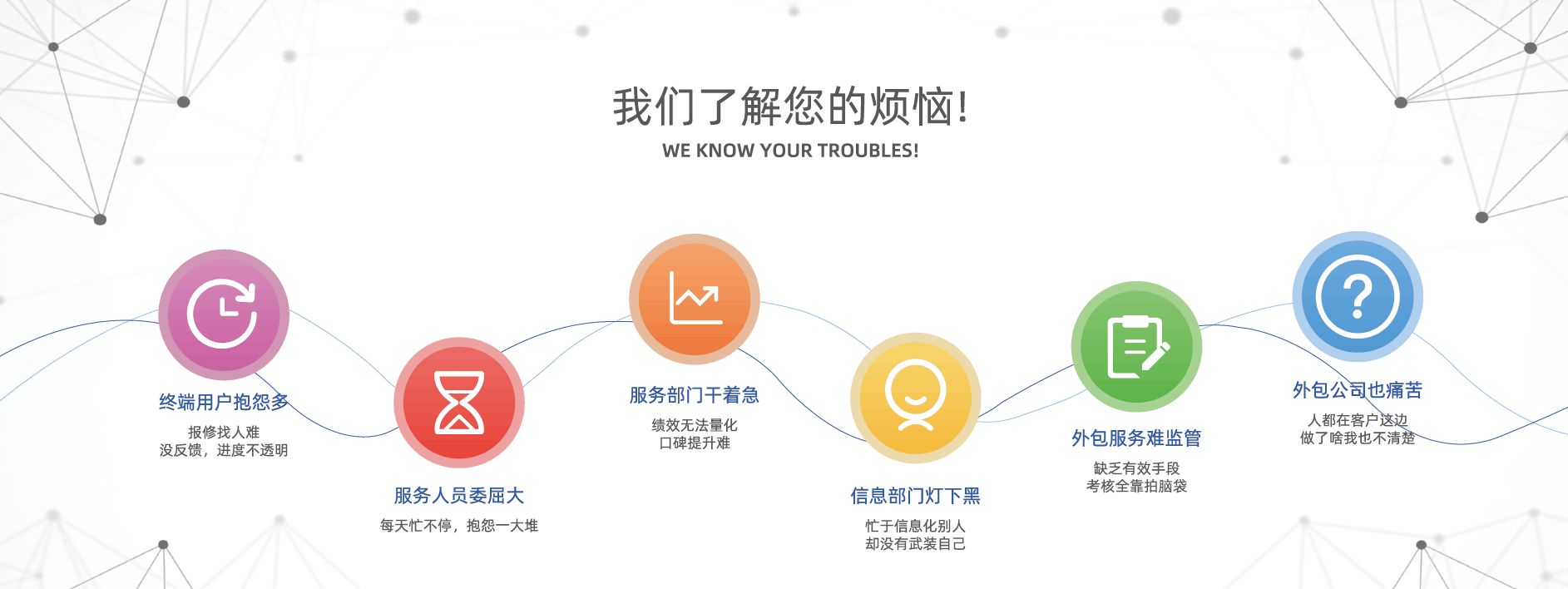 我们了解您的烦恼!
WE KNOW YOUR TROUBLES!

终端用户抱怨多
报修找人难
没反馈，进度不透明

服务人员委屈大
每天忙不停，抱怨一大堆

服务部门干着急
绩效无法量化
口碑提升难

信息部门灯下黑
忙于信息化别人
却没有武装自己

外包服务难监管
缺乏有效手段
考核全靠拍脑袋

外包公司也痛苦
人都在客户这边
做了啥我也不清楚